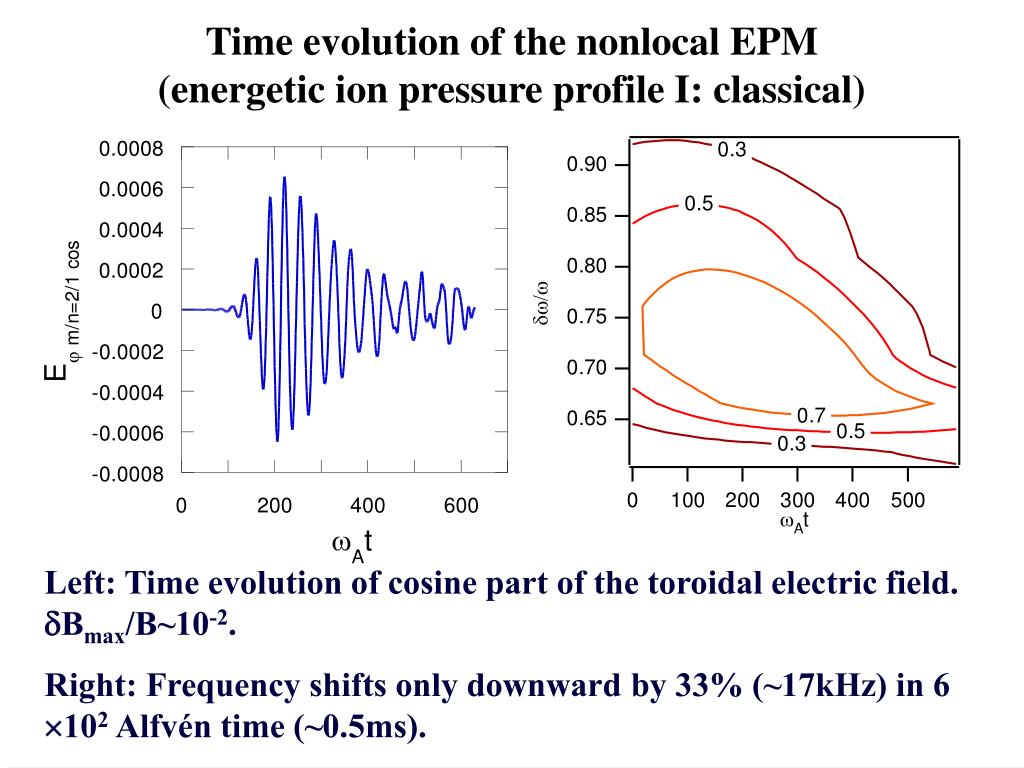 Time evolution of the nonlocal EPM
(energetic ion pressure profile I: classical)

0.0008
0.0006
0.0004
0.0002
0
-0.0002
-0.0004
-0.0006
-0.0008

$E_{\varphi\ m/n=2/1\ cos}$

0
200
400
600

$\omega_A t$

0.90
0.85
0.80
0.75
0.70
0.65

$\delta\omega/\omega$

0.3
0.5
0.7
0.5
0.3

0
100
200
300
400
500

$\omega_A t$

Left: Time evolution of cosine part of the toroidal electric field. $\delta B_{max}/B \sim 10^{-2}$.

Right: Frequency shifts only downward by 33% (~17kHz) in 6 $\times 10^2$ Alfvén time (~0.5ms).